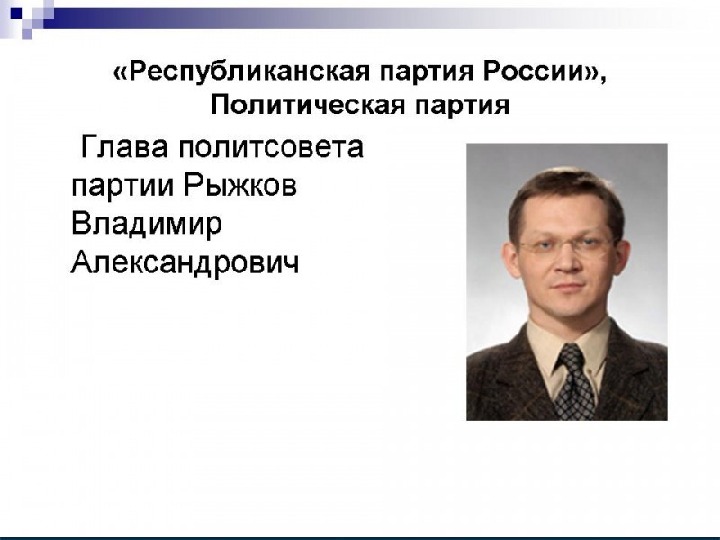 «Республиканская партия России», Политическая партия

Глава политсовета партии Рыжков Владимир Александрович